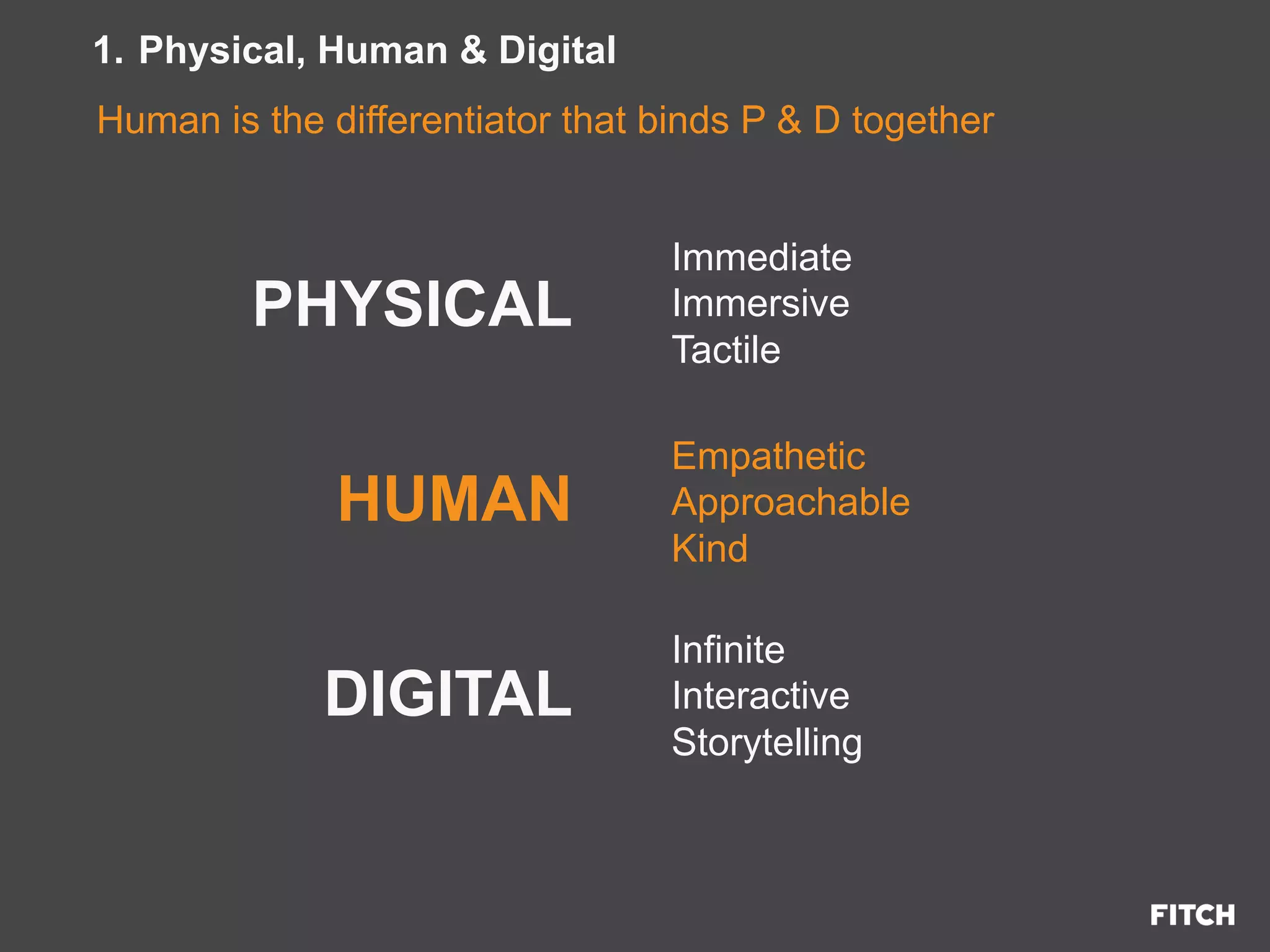 1. Physical, Human & Digital

Human is the differentiator that binds P & D together

PHYSICAL

Immediate
Immersive
Tactile

HUMAN

Empathetic
Approachable
Kind

DIGITAL

Infinite
Interactive
Storytelling

FITCH